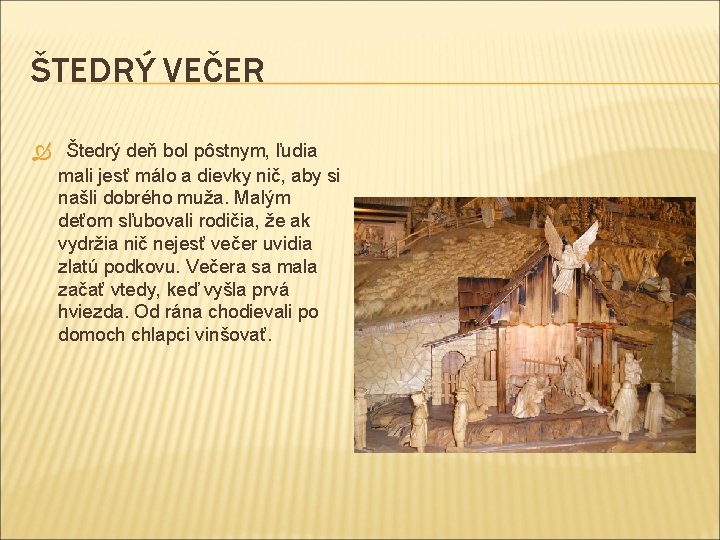 ŠTEDRÝ VEČER

Štedrý deň bol pôstnym, ľudia mali jesť málo a dievky nič, aby si našli dobrého muža. Malým deťom sľubovali rodičia, že ak vydržia nič nejesť večer uvidia zlatú podkovu. Večera sa mala začať vtedy, keď vyšla prvá hviezda. Od rána chodievali po domoch chlapci vinšovať.